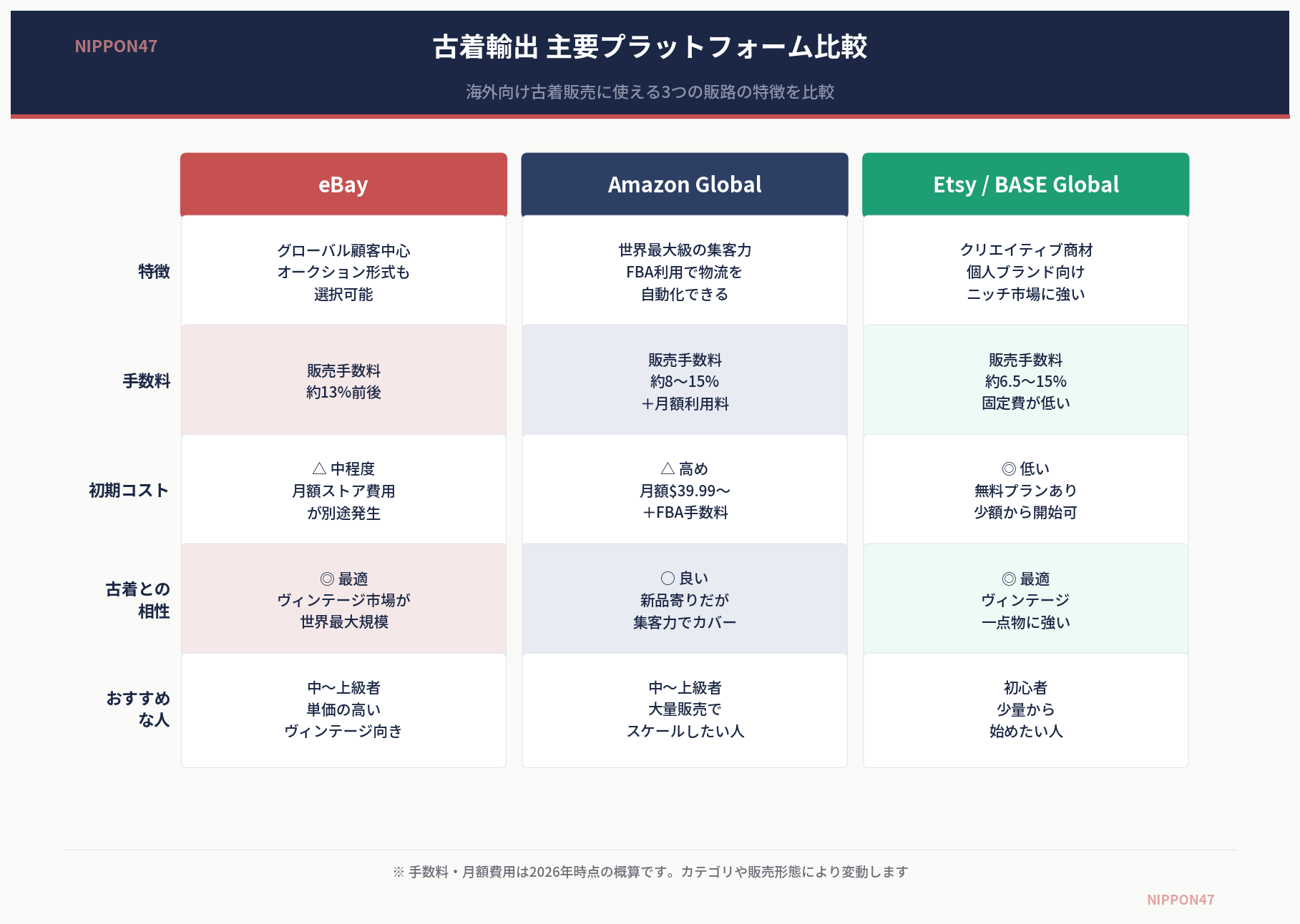 NIPPON47

古着輸出 主要プラットフォーム比較

海外向け古着販売に使える3つの販路の特徴を比較

| | eBay | Amazon Global | Etsy / BASE Global |
|---|---|---|---|
| 特徴 | グローバル顧客中心 オークション形式も 選択可能 | 世界最大級の集客力 FBA利用で物流を 自動化できる | クリエイティブ商材 個人ブランド向け ニッチ市場に強い |
| 手数料 | 販売手数料 約13%前後 | 販売手数料 約8〜15% ＋月額利用料 | 販売手数料 約6.5〜15% 固定費が低い |
| 初期コスト | △ 中程度 月額ストア費用 が別途発生 | △ 高め 月額$39.99〜 ＋FBA手数料 | ◎ 低い 無料プランあり 少額から開始可 |
| 古着との相性 | ◎ 最適 ヴィンテージ市場が 世界最大規模 | ○ 良い 新品寄りだが 集客力でカバー | ◎ 最適 ヴィンテージ 一点物に強い |
| おすすめな人 | 中〜上級者 単価の高い ヴィンテージ向き | 中〜上級者 大量販売で スケールしたい人 | 初心者 少量から 始めたい人 |

※ 手数料・月額費用は2026年時点の概算です。カテゴリや販売形態により変動します

NIPPON47